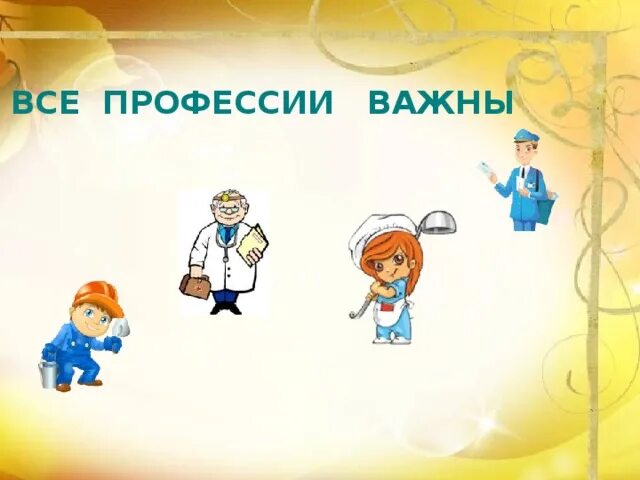 ВСЕ ПРОФЕССИИ ВАЖНЫ